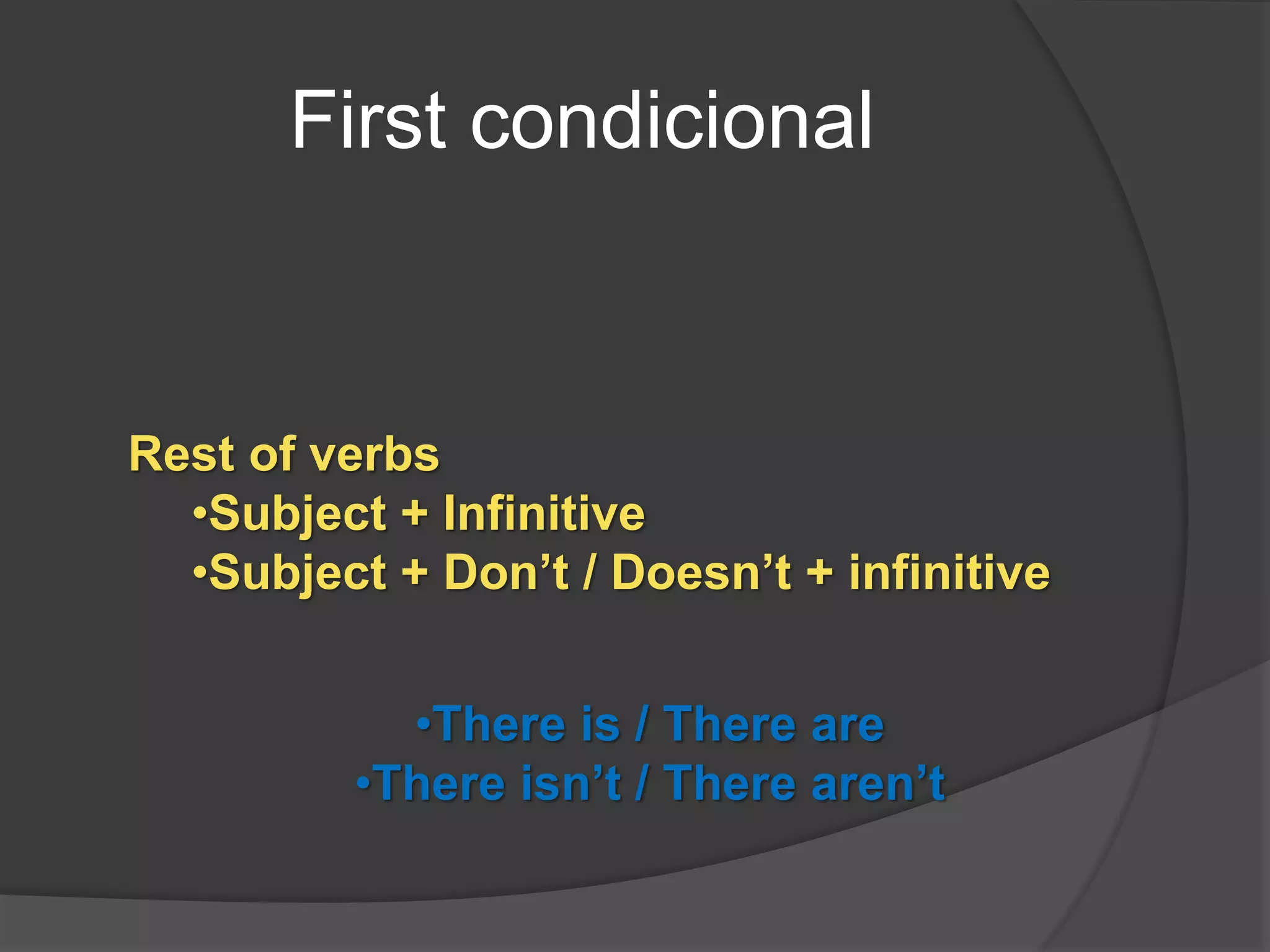 First condicional

Rest of verbs
•Subject + Infinitive
•Subject + Don’t / Doesn’t + infinitive

•There is / There are
•There isn’t / There aren’t